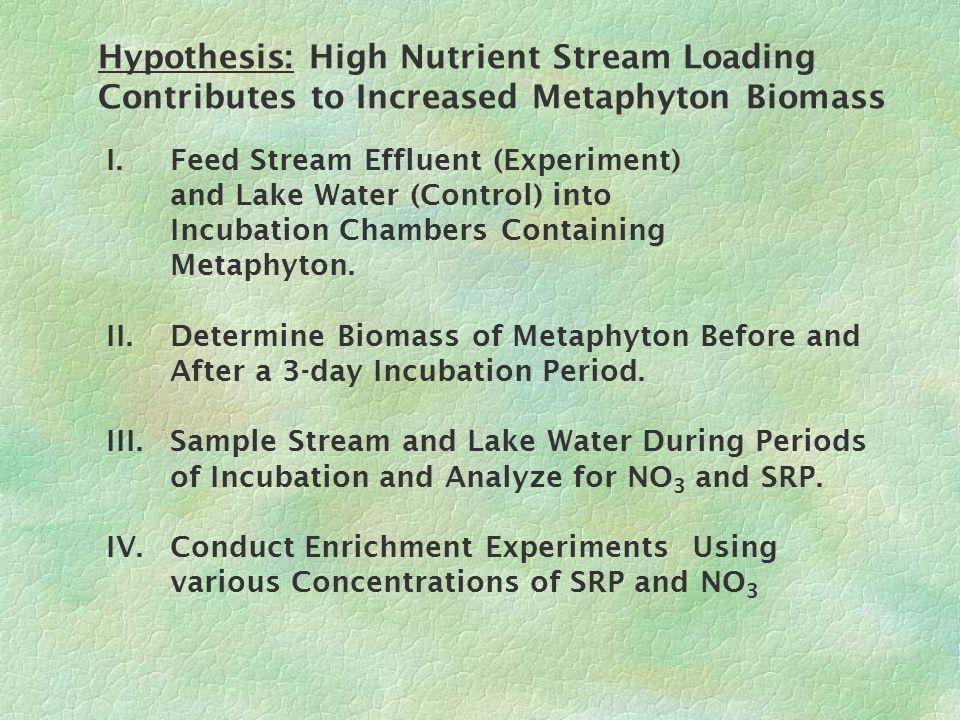 Hypothesis: High Nutrient Stream Loading Contributes to Increased Metaphyton Biomass

I. Feed Stream Effluent (Experiment) and Lake Water (Control) into Incubation Chambers Containing Metaphyton.

II. Determine Biomass of Metaphyton Before and After a 3-day Incubation Period.

III. Sample Stream and Lake Water During Periods of Incubation and Analyze for $NO_3$ and SRP.

IV. Conduct Enrichment Experiments Using various Concentrations of SRP and $NO_3$